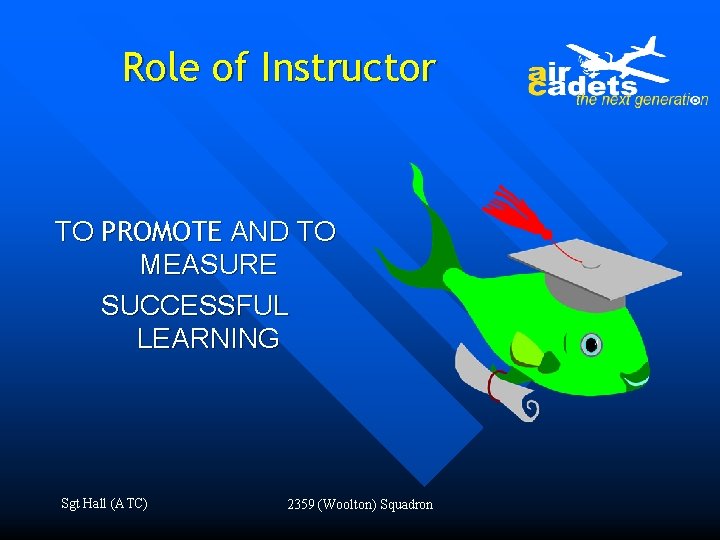 Role of Instructor

air cadets the next generation

TO PROMOTE AND TO MEASURE SUCCESSFUL LEARNING

Sgt Hall (ATC)

2359 (Woolton) Squadron